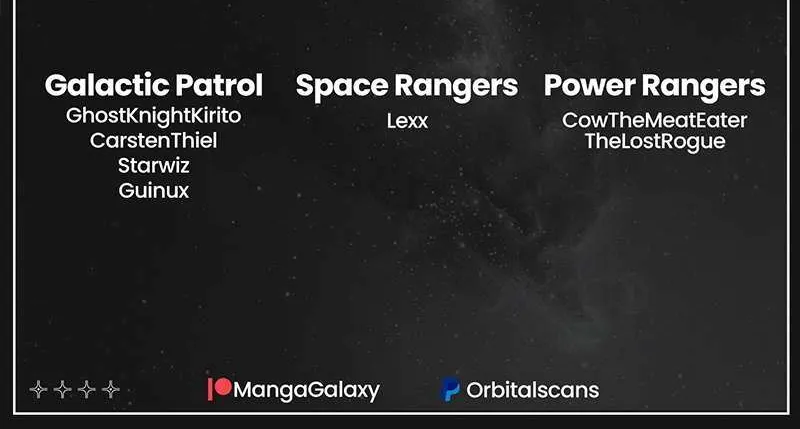 Galactic Patrol
GhostKnightKirito
CarstenThiel
Starwiz
Guinux

Space Rangers
Lexx

Power Rangers
CowTheMeatEater
TheLostRogue

MangaGalaxy
Orbitalscans